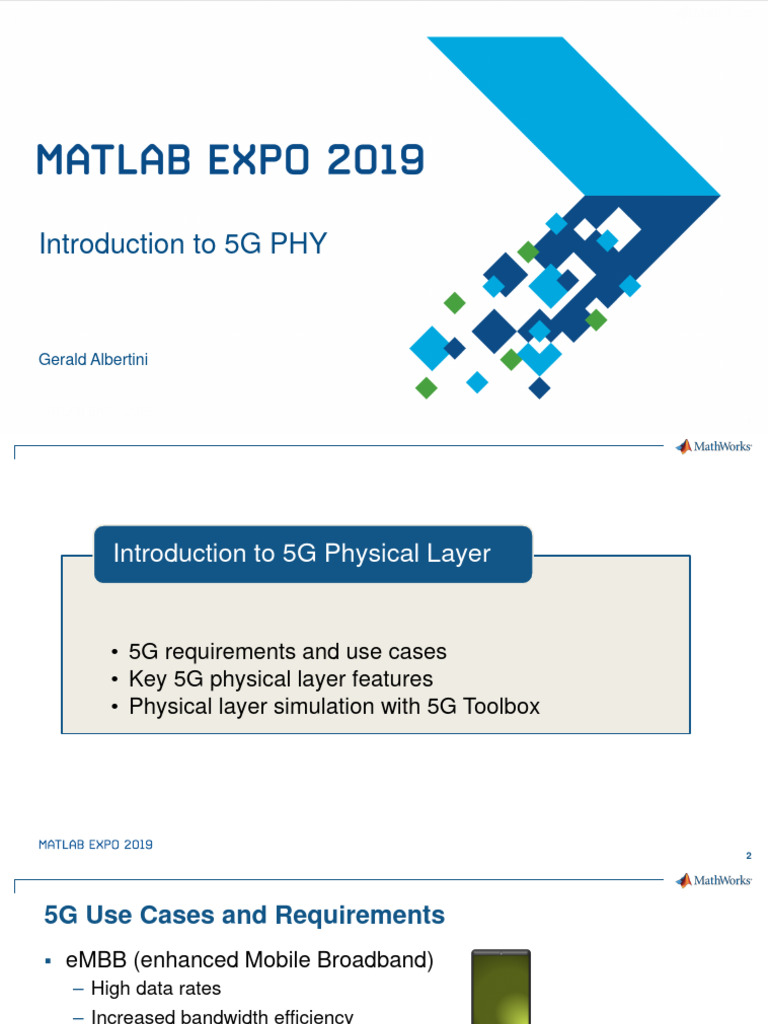 MATLAB EXPO 2019

Introduction to 5G PHY

Gerald Albertini

MathWorks

Introduction to 5G Physical Layer

• 5G requirements and use cases
• Key 5G physical layer features
• Physical layer simulation with 5G Toolbox

MATLAB EXPO 2019

2

MathWorks

5G Use Cases and Requirements

▪ eMBB (enhanced Mobile Broadband)
– High data rates
– Increased bandwidth efficiency